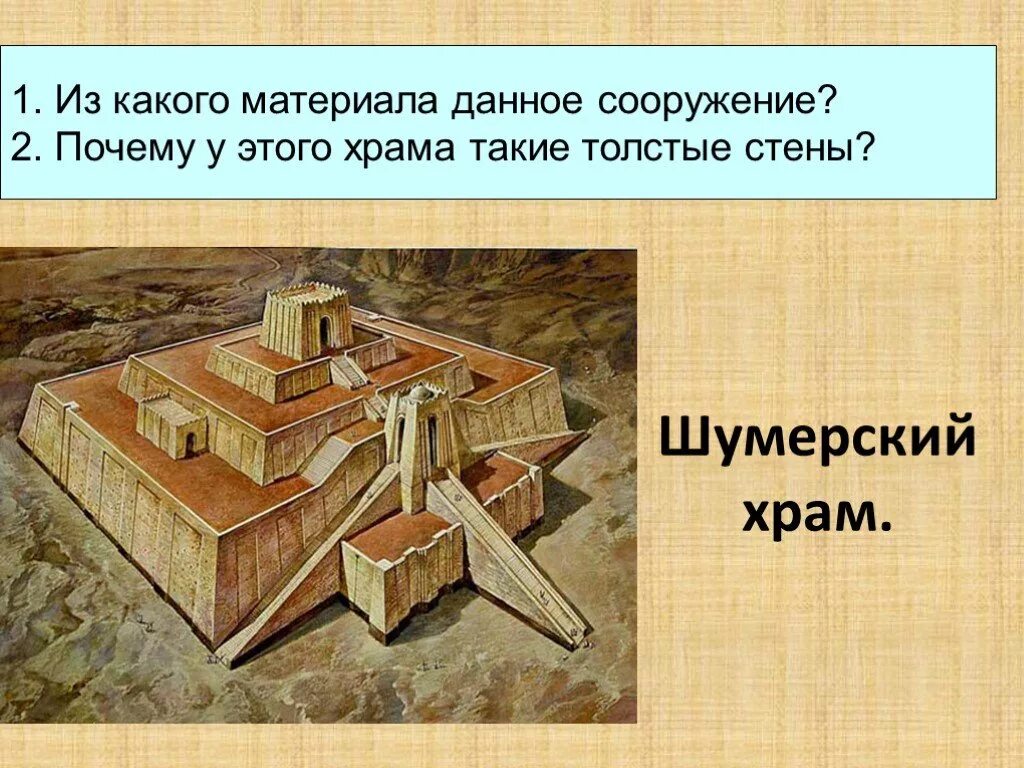 1. Из какого материала данное сооружение?
2. Почему у этого храма такие толстые стены?

Шумерский храм.